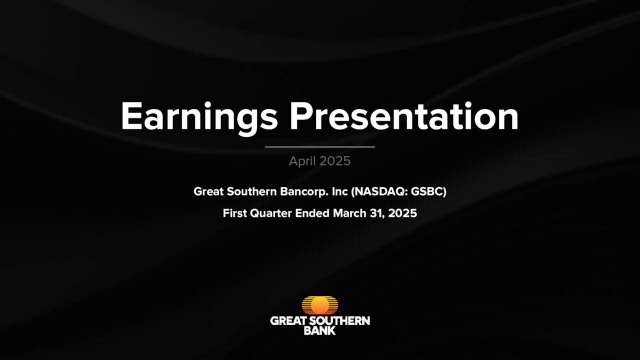 Earnings Presentation

April 2025

Great Southern Bancorp. Inc (NASDAQ: GSBC)

First Quarter Ended March 31, 2025

GREAT SOUTHERN BANK